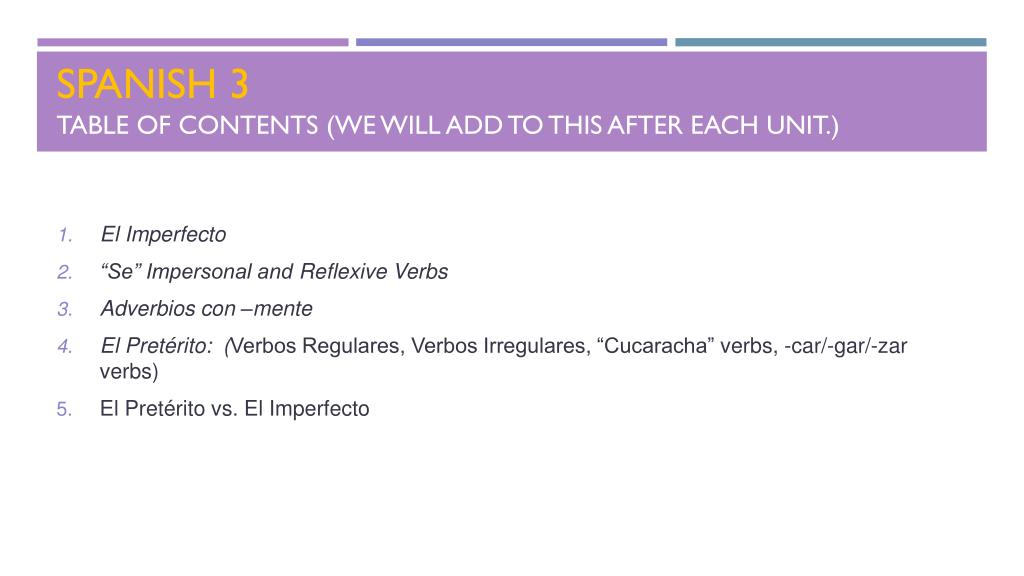 SPANISH 3
TABLE OF CONTENTS (WE WILL ADD TO THIS AFTER EACH UNIT.)

1. El Imperfecto
2. “Se” Impersonal and Reflexive Verbs
3. Adverbios con –mente
4. El Pretérito: (Verbos Regulares, Verbos Irregulares, “Cucaracha” verbs, -car/-gar/-zar verbs)
5. El Pretérito vs. El Imperfecto